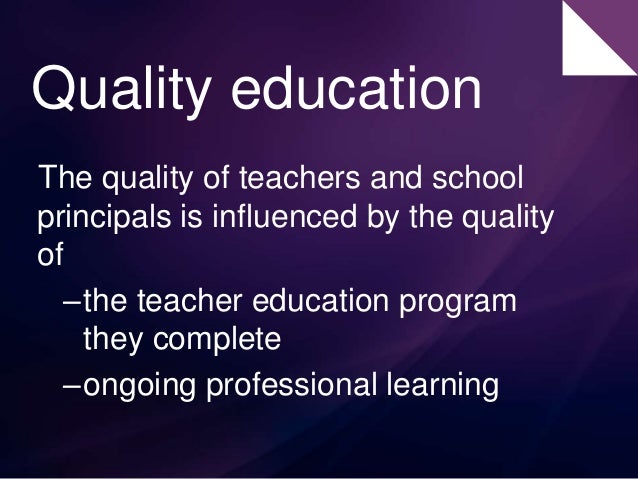 Quality education

The quality of teachers and school principals is influenced by the quality of

–the teacher education program they complete

–ongoing professional learning